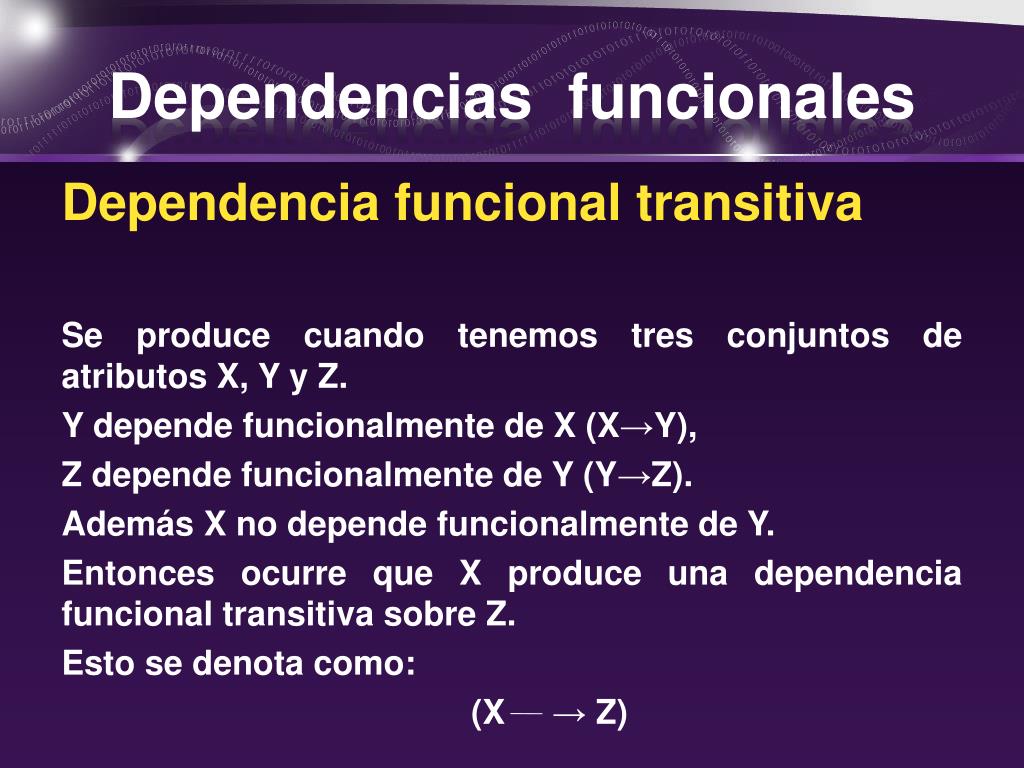 Dependencias funcionales

Dependencia funcional transitiva

Se produce cuando tenemos tres conjuntos de atributos X, Y y Z.

Y depende funcionalmente de X (X→Y),

Z depende funcionalmente de Y (Y→Z).

Además X no depende funcionalmente de Y.

Entonces ocurre que X produce una dependencia funcional transitiva sobre Z.

Esto se denota como:

(X — → Z)